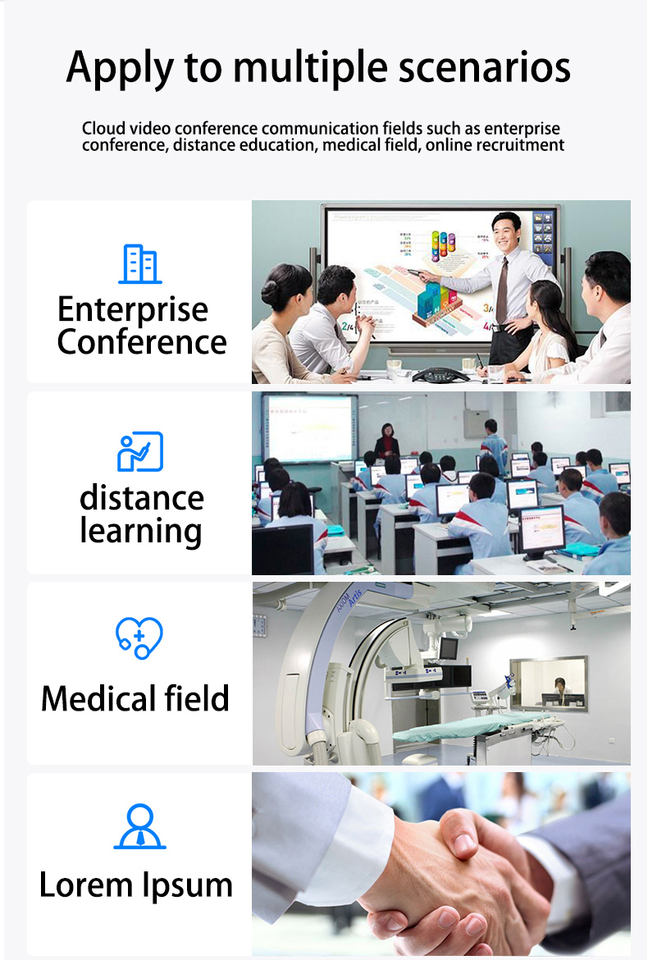 Apply to multiple scenarios

Cloud video conference communication fields such as enterprise conference, distance education, medical field, online recruitment

Enterprise Conference

distance learning

Medical field

Lorem Ipsum